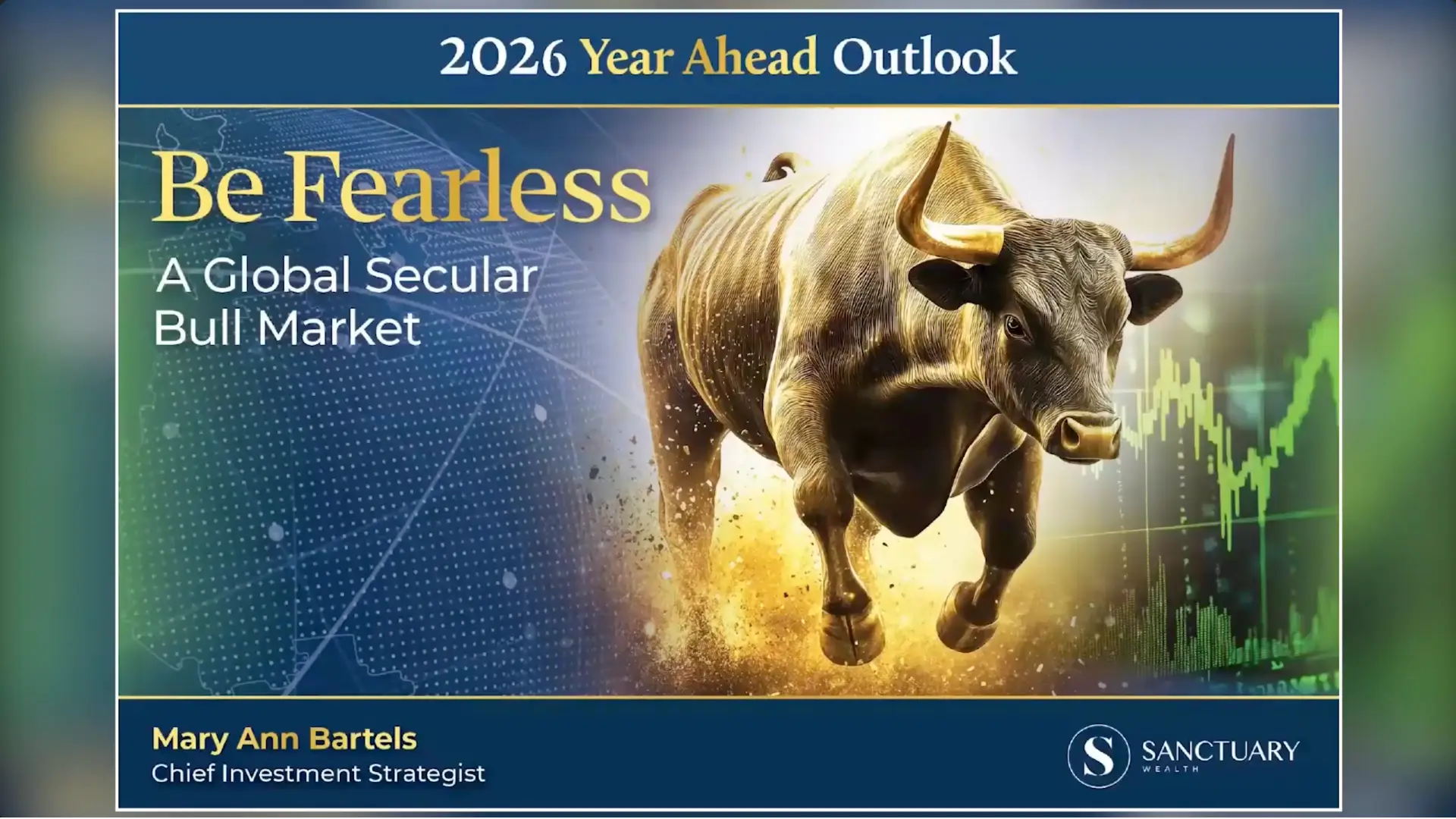 2026 Year Ahead Outlook

Be Fearless

A Global Secular Bull Market

Mary Ann Bartels
Chief Investment Strategist

S SANCTUARY WEALTH